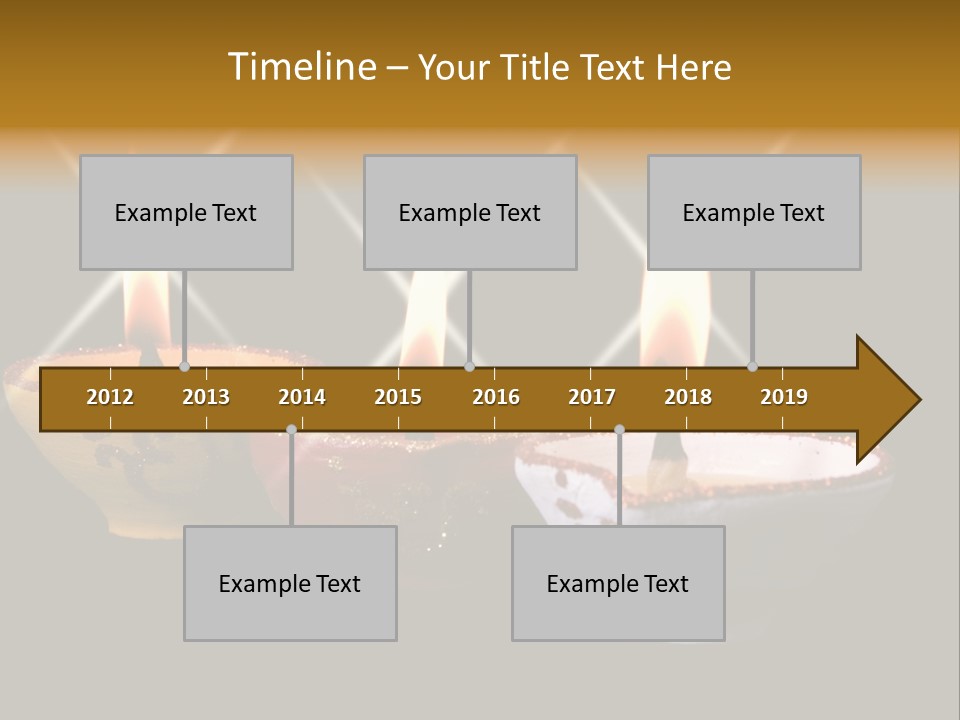 Timeline – Your Title Text Here

Example Text

Example Text

Example Text

2012 2013 2014 2015 2016 2017 2018 2019

Example Text

Example Text